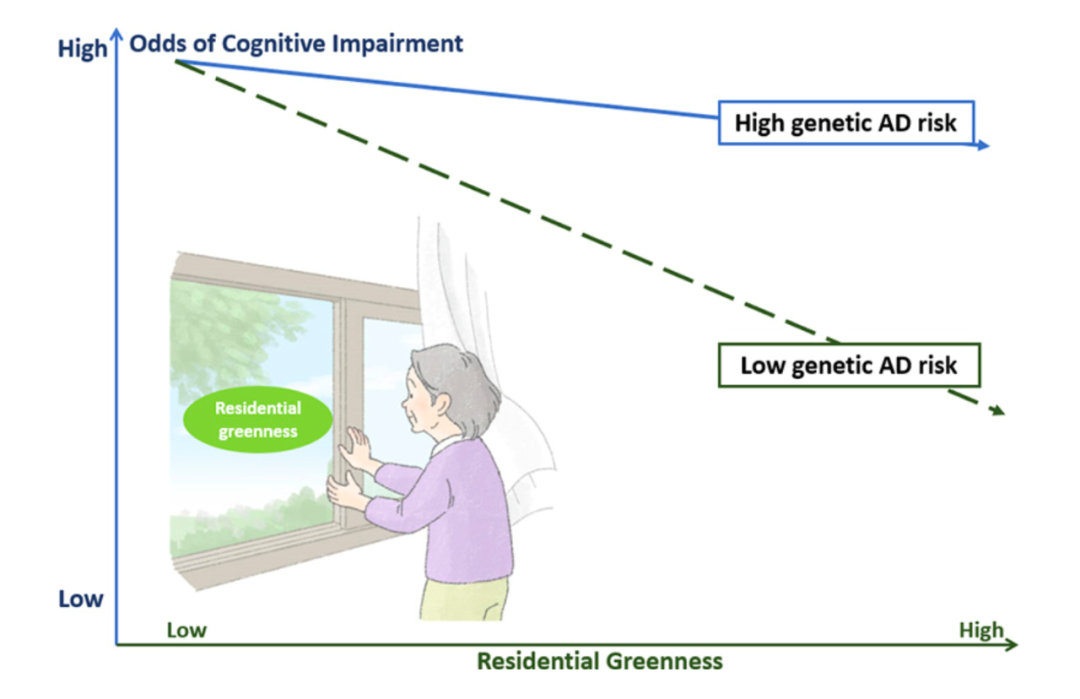 High Odds of Cognitive Impairment

High genetic AD risk

Low genetic AD risk

Residential greenness

Low

Low

High

Residential Greenness